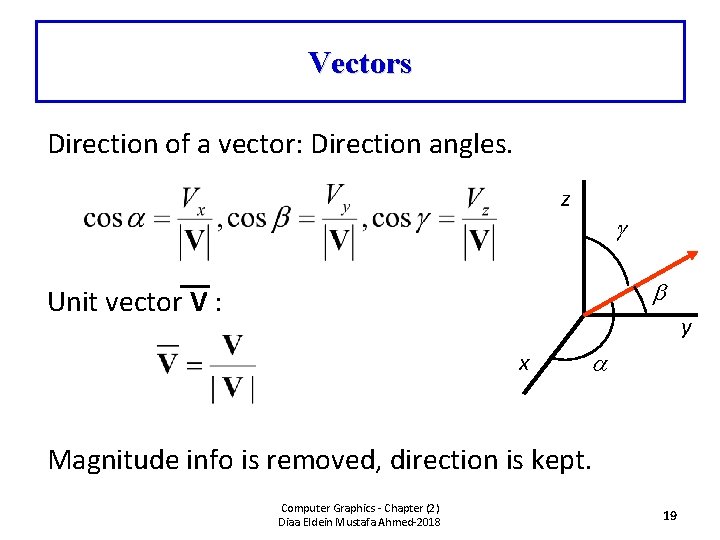 Vectors

Direction of a vector: Direction angles.

$\cos\alpha = \frac{V_x}{|\mathbf{V}|}, \cos\beta = \frac{V_y}{|\mathbf{V}|}, \cos\gamma = \frac{V_z}{|\mathbf{V}|}$

z
$\gamma$
$\beta$
y
x
$\alpha$

Unit vector $\overline{\mathbf{V}}$ :

$\overline{\mathbf{V}} = \frac{\mathbf{V}}{|\mathbf{V}|}$

Magnitude info is removed, direction is kept.

Computer Graphics - Chapter (2)
Diaa Eldein Mustafa Ahmed-2018

19